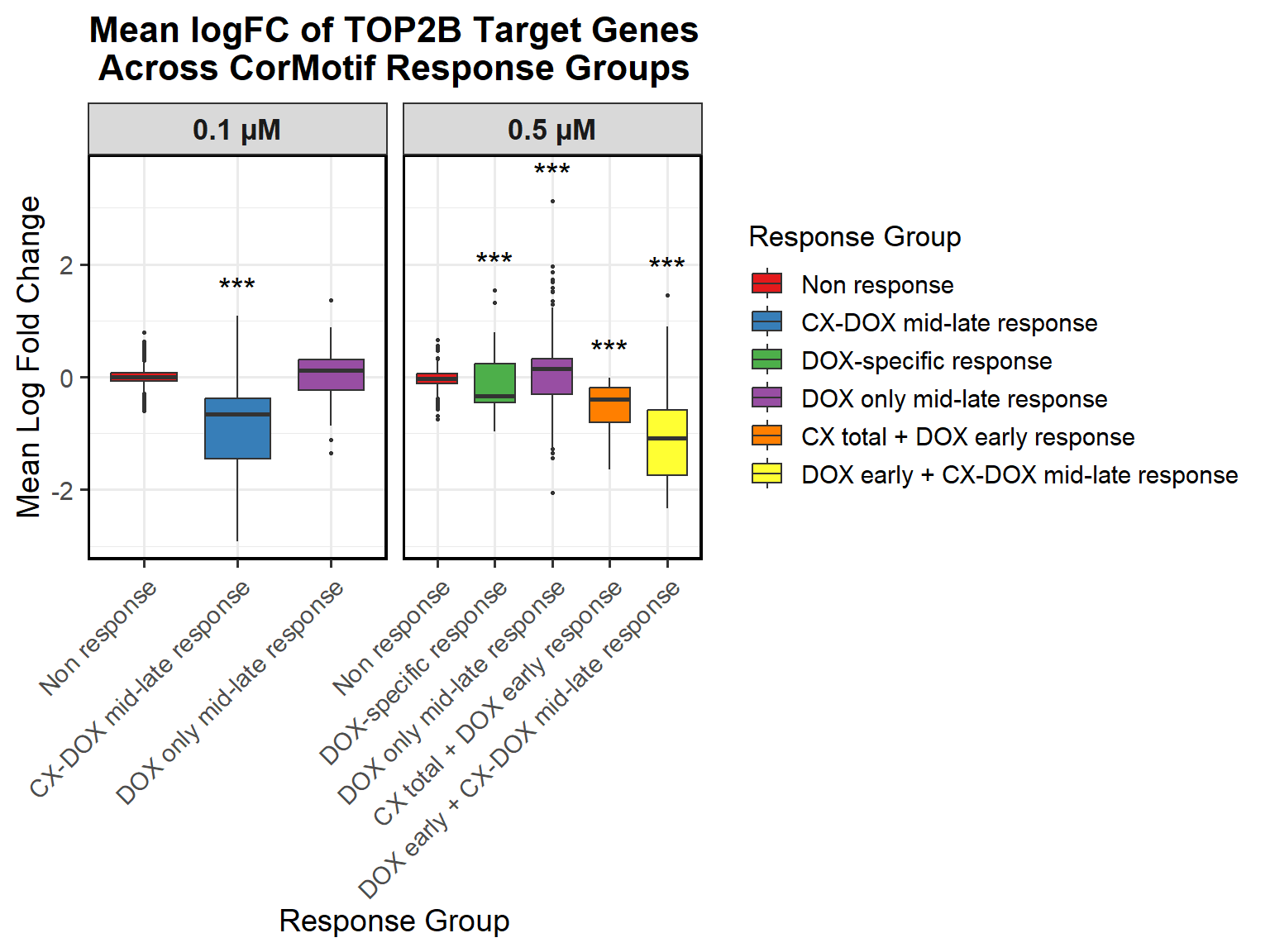 Mean logFC of TOP2B Target Genes Across CorMotif Response Groups

0.1 μM

0.5 μM

Mean Log Fold Change

2
0
-2

***

***
***
***
***

Non response
CX-DOX mid-late response
DOX only mid-late response

Non response
DOX-specific response
DOX only mid-late response
CX total + DOX early response
DOX early + CX-DOX mid-late response

Response Group

Response Group
Non response
CX-DOX mid-late response
DOX-specific response
DOX only mid-late response
CX total + DOX early response
DOX early + CX-DOX mid-late response